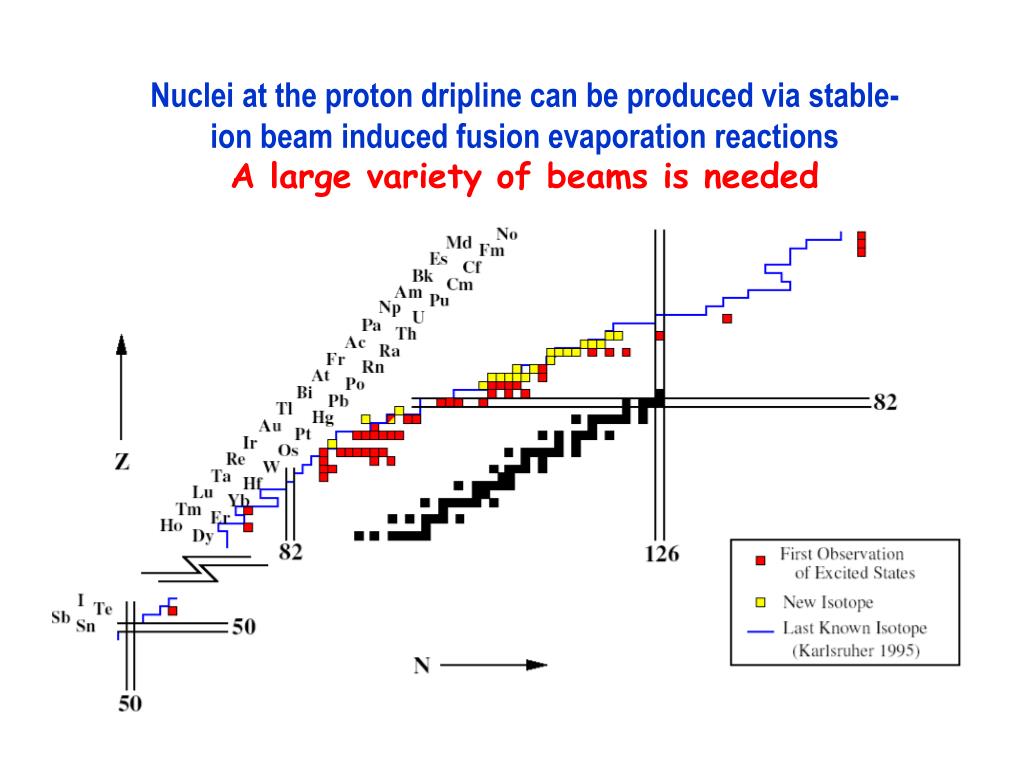 Nuclei at the proton dripline can be produced via stable-ion beam induced fusion evaporation reactions
A large variety of beams is needed

No
Md Fm
Es Cf
Bk Cm
Am Pu
Np U
Pa Th
Ac Ra
Fr Rn
At Po
Bi Pb
Tl Hg
Au Pt
Ir Os
Re W
Ta Hf
Lu Yb
Tm Er
Ho Dy

Z

82
82
126

I Te
Sb Sn
50
50

N

First Observation of Excited States
New Isotope
Last Known Isotope (Karlsruher 1995)